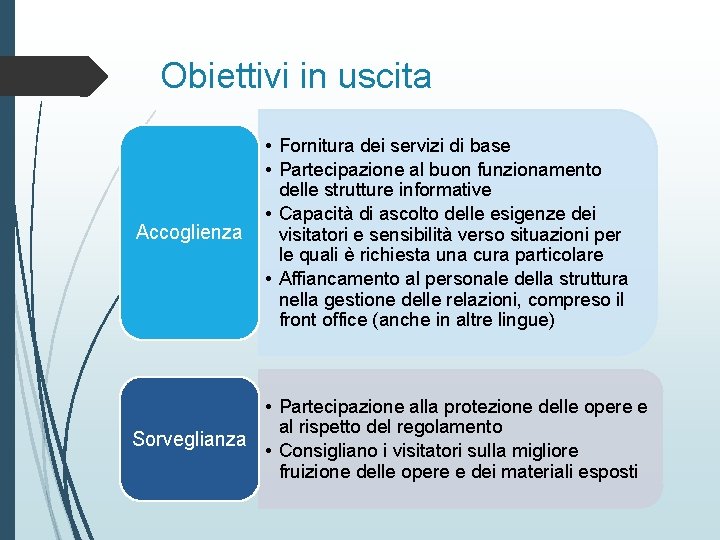 Obiettivi in uscita

Accoglienza

• Fornitura dei servizi di base
• Partecipazione al buon funzionamento delle strutture informative
• Capacità di ascolto delle esigenze dei visitatori e sensibilità verso situazioni per le quali è richiesta una cura particolare
• Affiancamento al personale della struttura nella gestione delle relazioni, compreso il front office (anche in altre lingue)

Sorveglianza

• Partecipazione alla protezione delle opere e al rispetto del regolamento
• Consigliano i visitatori sulla migliore fruizione delle opere e dei materiali esposti